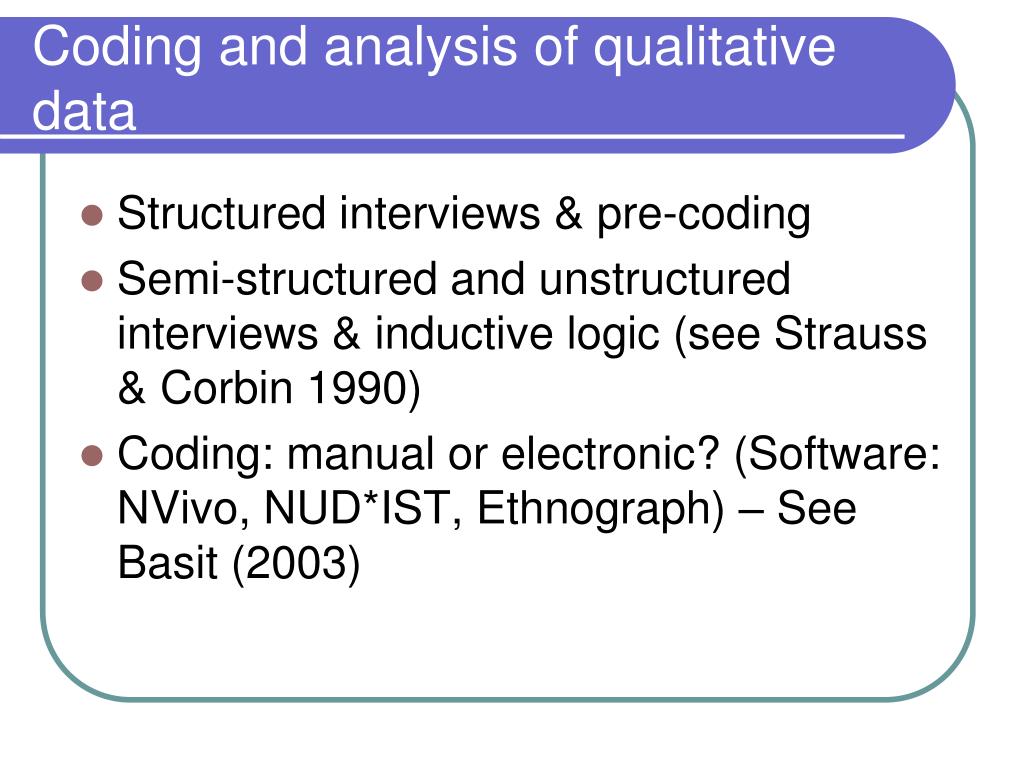 Coding and analysis of qualitative data

- Structured interviews & pre-coding
- Semi-structured and unstructured interviews & inductive logic (see Strauss & Corbin 1990)
- Coding: manual or electronic? (Software: NVivo, NUD*IST, Ethnograph) – See Basit (2003)